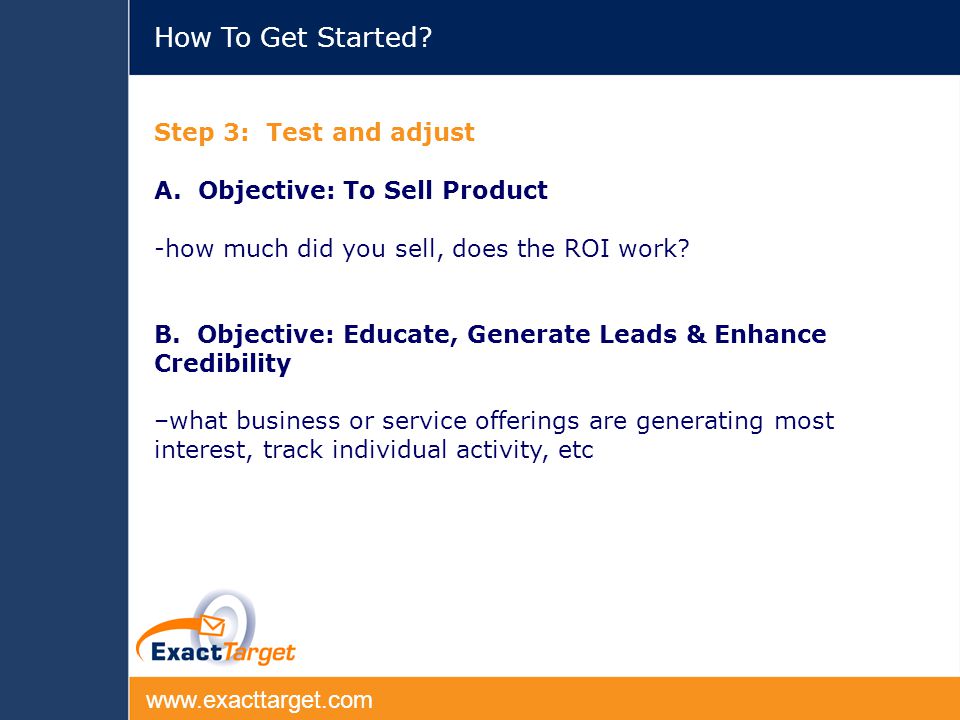 How To Get Started?

Step 3: Test and adjust

A. Objective: To Sell Product

-how much did you sell, does the ROI work?

B. Objective: Educate, Generate Leads & Enhance Credibility

–what business or service offerings are generating most interest, track individual activity, etc

ExactTarget

www.exacttarget.com